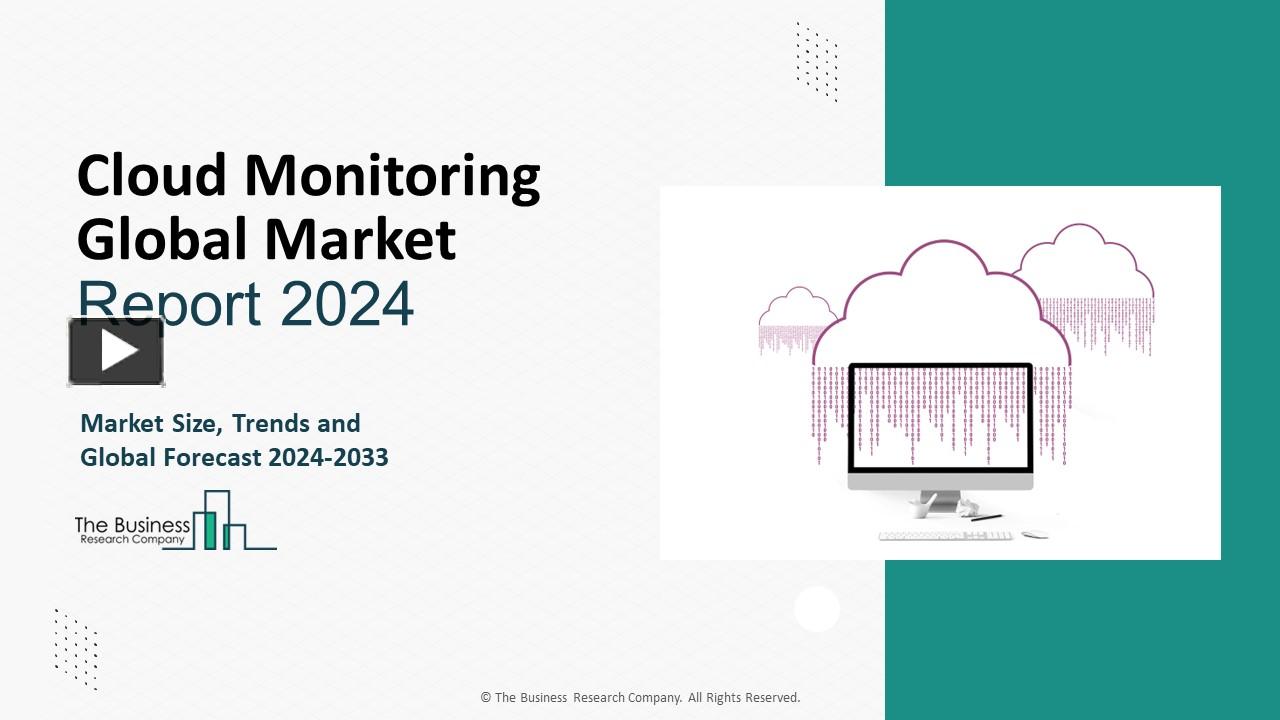 Cloud Monitoring Global Market Report 2024

Market Size, Trends and Global Forecast 2024-2033

The Business Research Company

© The Business Research Company. All Rights Reserved.